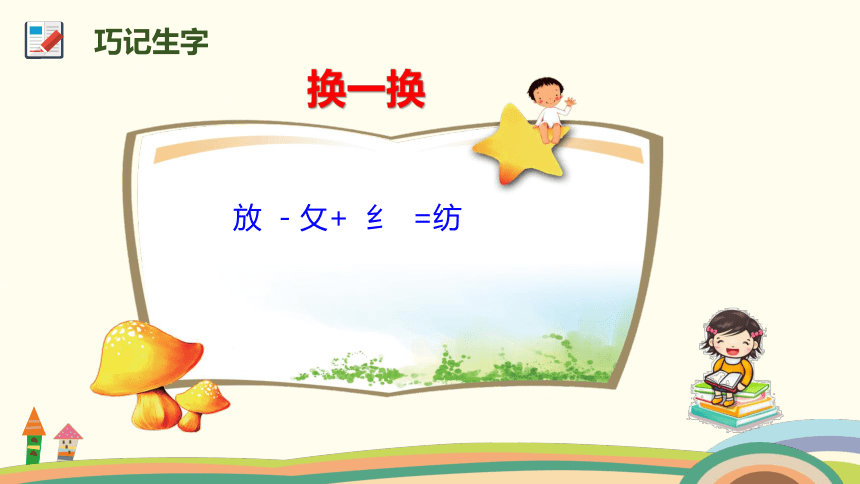 巧记生字

换一换

放 - 攵+ 纟 =纺